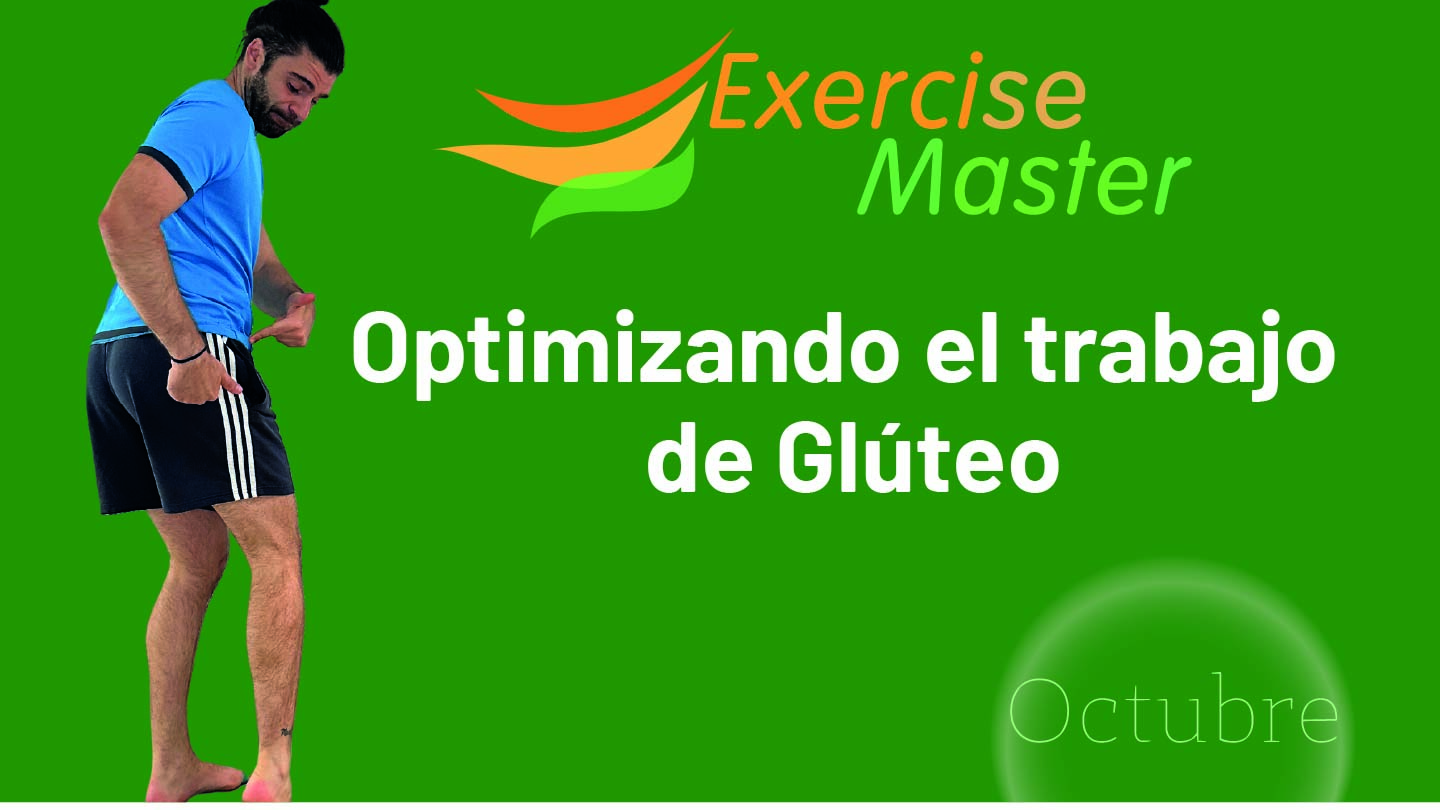 Exercise Master

Optimizando el trabajo de Glúteo

Octubre